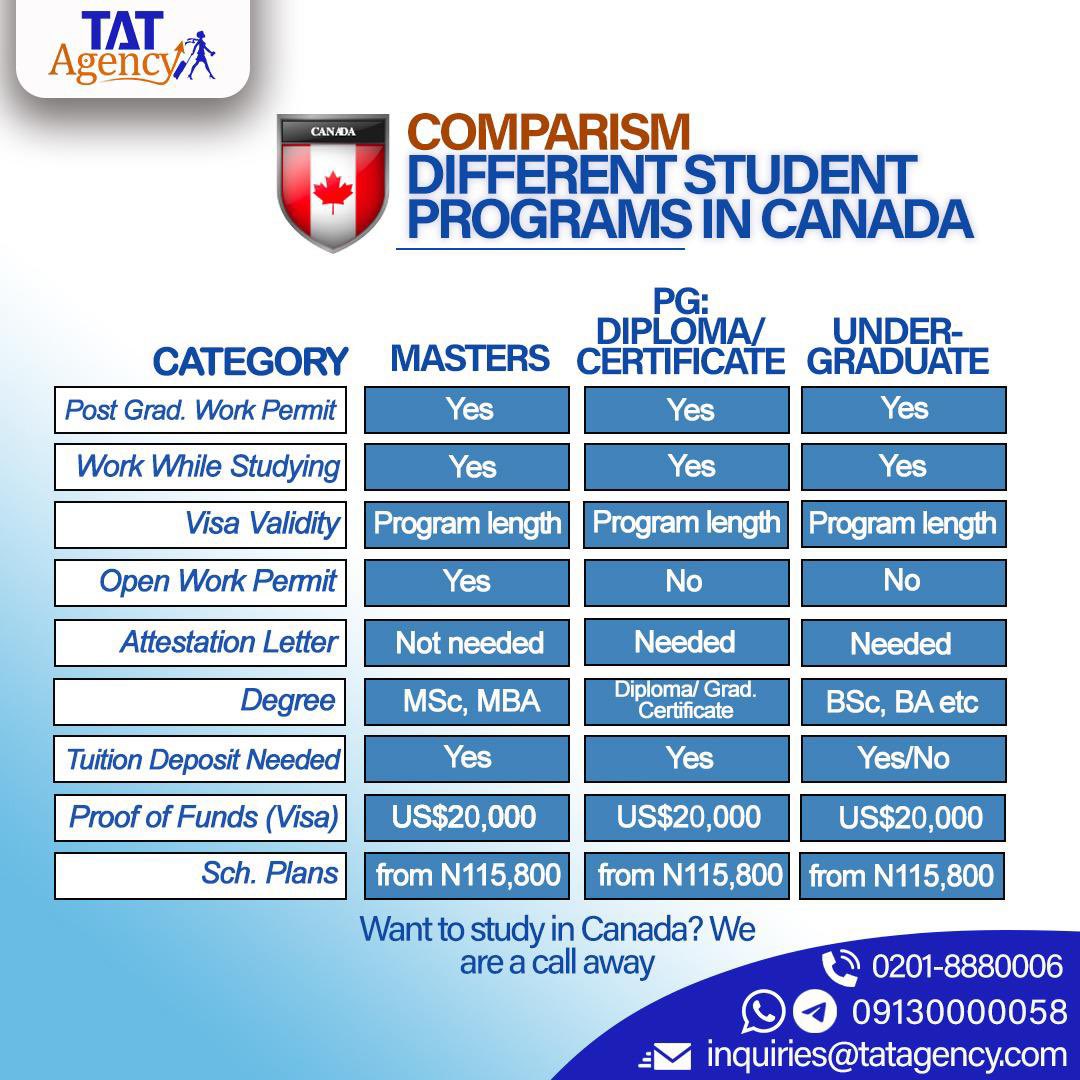 TAT Agency

CANADA

COMPARISM
DIFFERENT STUDENT PROGRAMS IN CANADA

| CATEGORY | MASTERS | PG: DIPLOMA/ CERTIFICATE | UNDER-GRADUATE |
|---|---|---|---|
| Post Grad. Work Permit | Yes | Yes | Yes |
| Work While Studying | Yes | Yes | Yes |
| Visa Validity | Program length | Program length | Program length |
| Open Work Permit | Yes | No | No |
| Attestation Letter | Not needed | Needed | Needed |
| Degree | MSc, MBA | Diploma/ Grad. Certificate | BSc, BA etc |
| Tuition Deposit Needed | Yes | Yes | Yes/No |
| Proof of Funds (Visa) | US$20,000 | US$20,000 | US$20,000 |
| Sch. Plans | from N115,800 | from N115,800 | from N115,800 |

Want to study in Canada? We are a call away

0201-8880006
09130000058
inquiries@tatagency.com